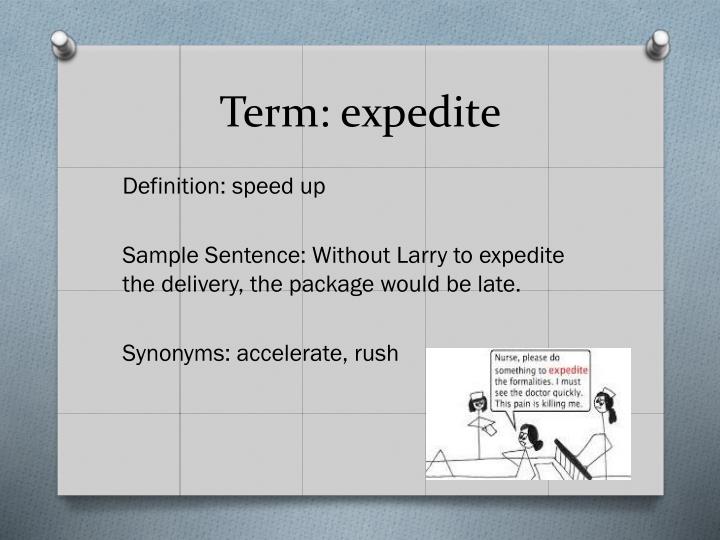 Term: expedite

Definition: speed up

Sample Sentence: Without Larry to expedite the delivery, the package would be late.

Synonyms: accelerate, rush

Nurse, please do something to expedite the formalities. I must see the doctor quickly. This pain is killing me.